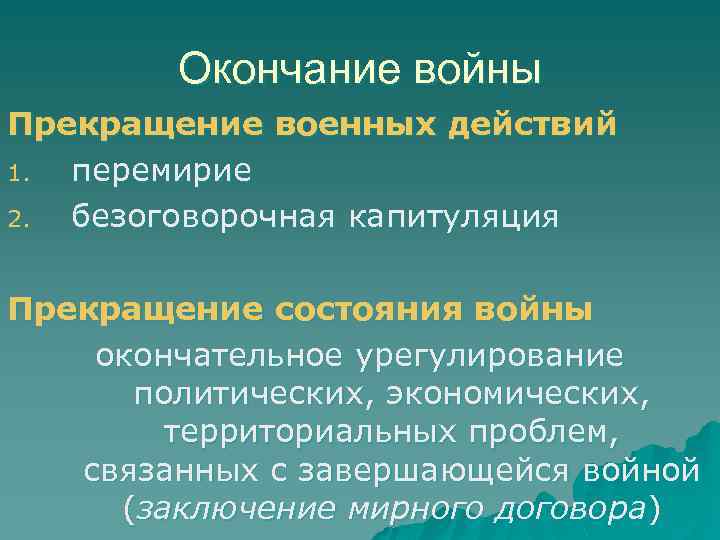 Окончание войны

Прекращение военных действий

1. перемирие
2. безоговорочная капитуляция

Прекращение состояния войны

окончательное урегулирование политических, экономических, территориальных проблем, связанных с завершающейся войной (заключение мирного договора)